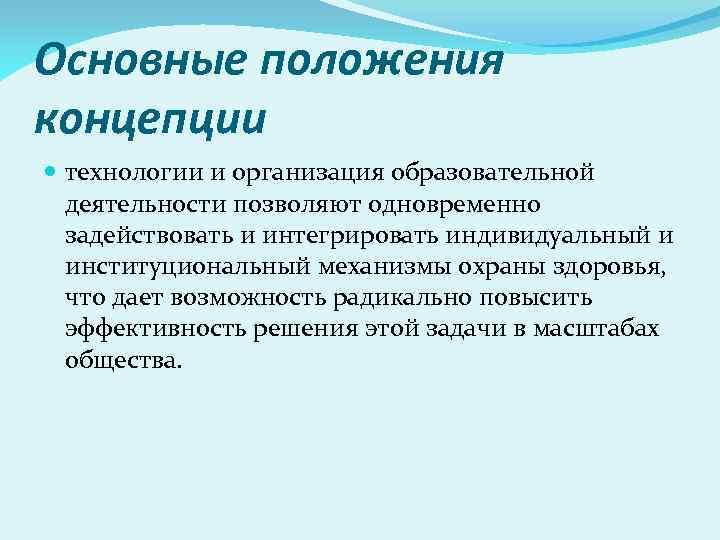 Основные положения концепции

технологии и организация образовательной деятельности позволяют одновременно задействовать и интегрировать индивидуальный и институциональный механизмы охраны здоровья, что дает возможность радикально повысить эффективность решения этой задачи в масштабах общества.